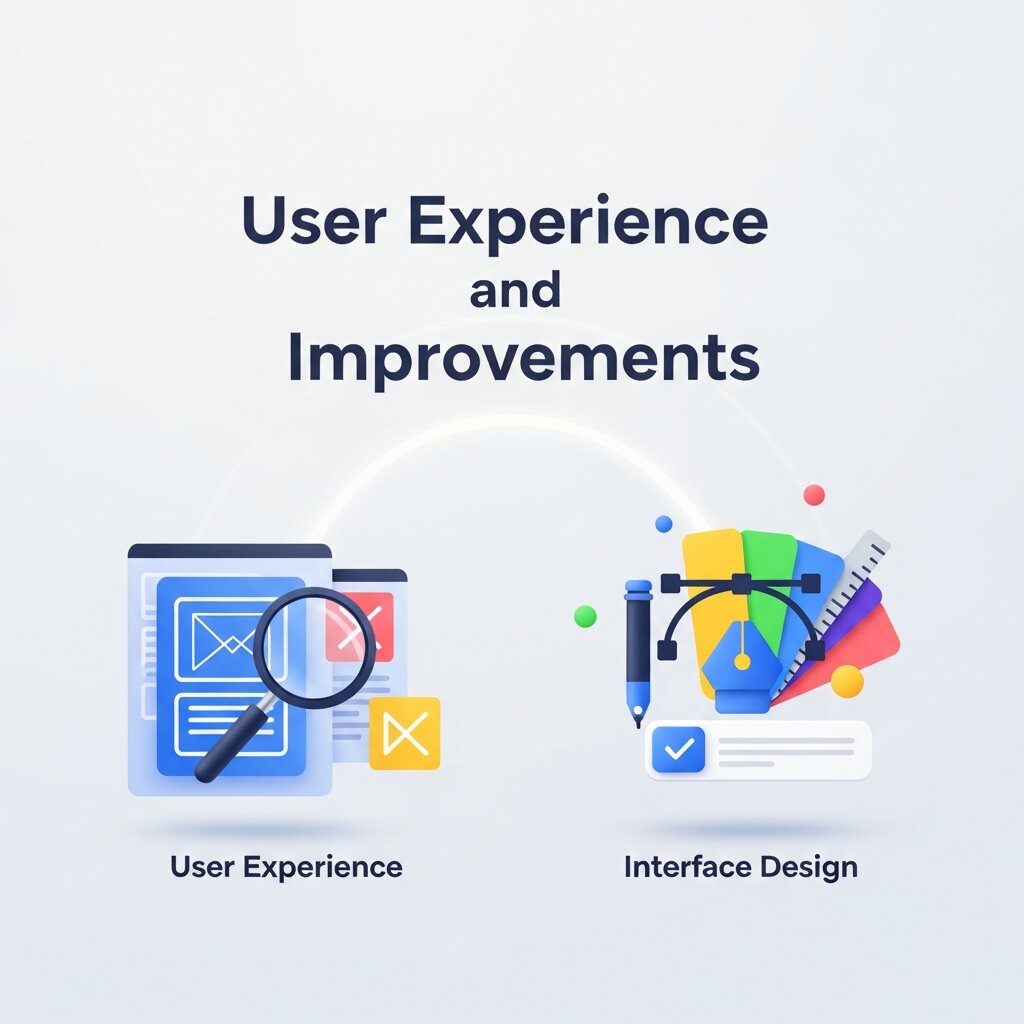 User Experience
and
Improvements

User Experience

Interface Design